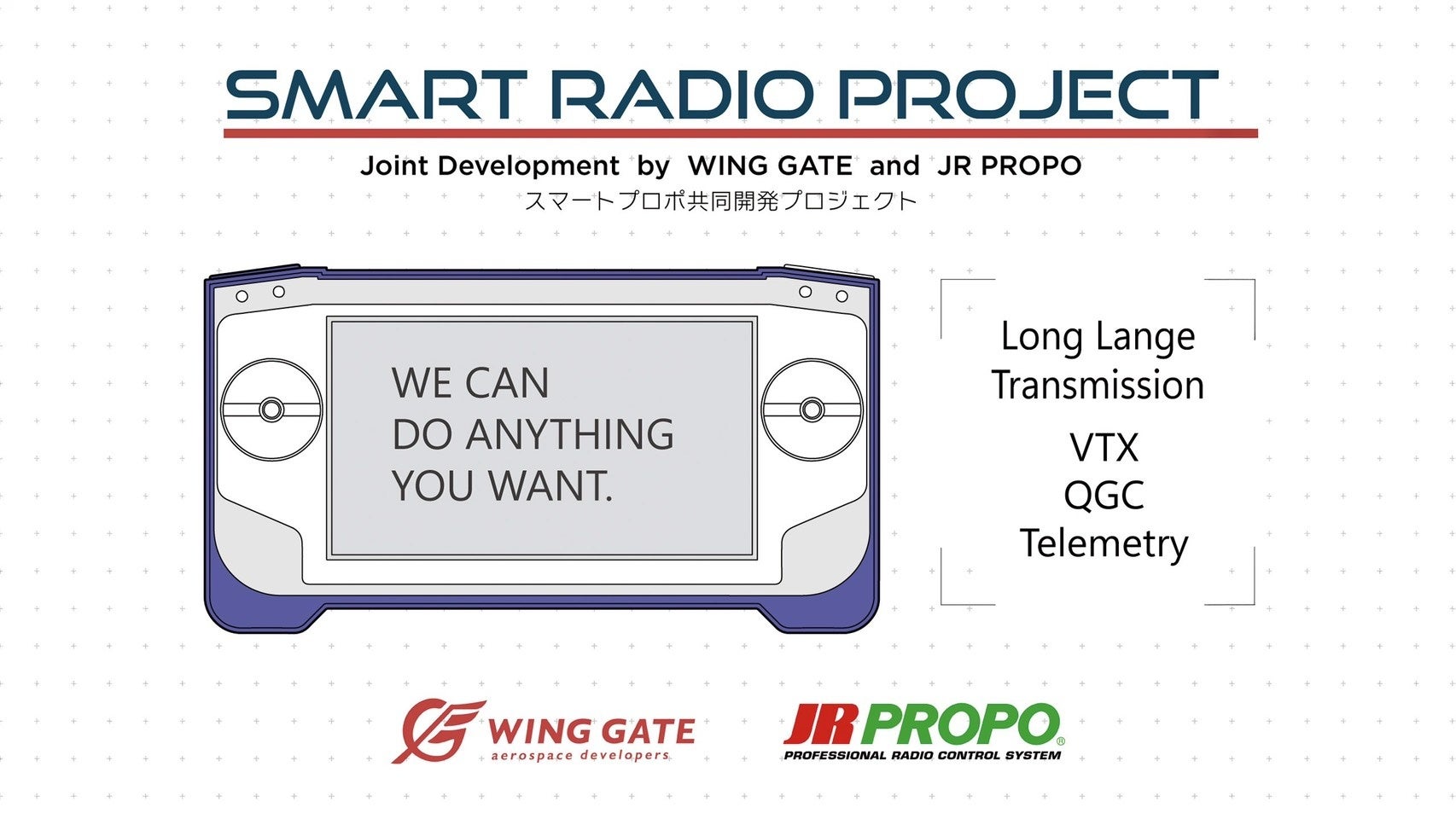 SMART RADIO PROJECT

Joint Development by WING GATE and JR PROPO
スマートプロポ共同開発プロジェクト

WE CAN
DO ANYTHING
YOU WANT.

Long Lange
Transmission

VTX
QGC
Telemetry

WING GATE
aerospace developers

JR PROPO®
PROFESSIONAL RADIO CONTROL SYSTEM